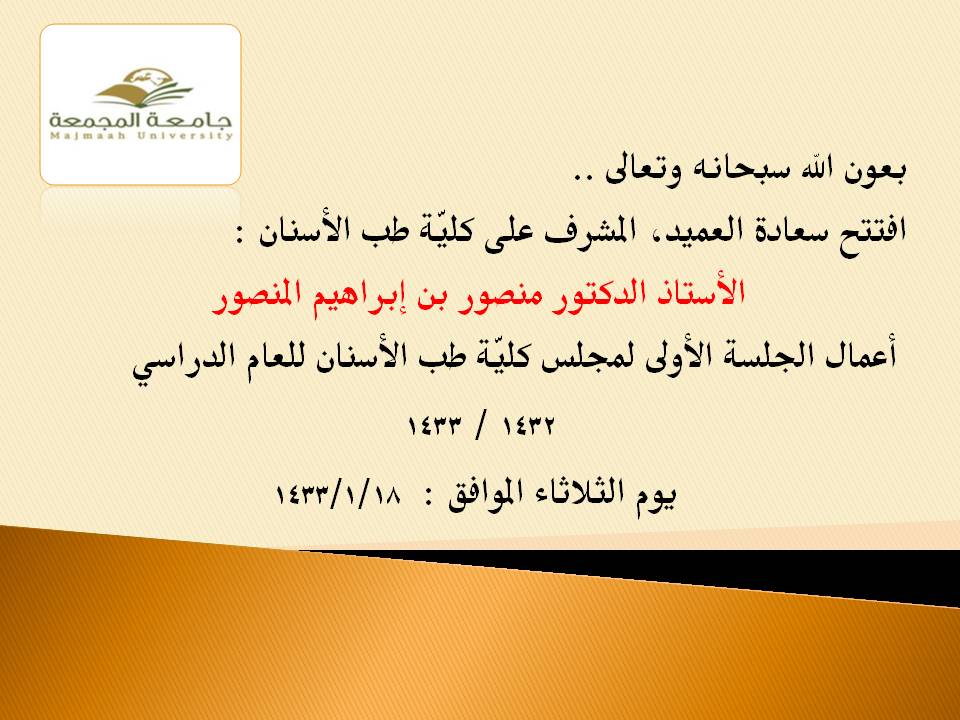 جامعة المجمعة
Majmaah University

بعون الله سبحانه وتعالى ..

افتتح سعادة العميد، المشرف على كليّة طب الأسنان :

الأستاذ الدكتور منصور بن إبراهيم المنصور

أعمال الجلسة الأولى لمجلس كليّة طب الأسنان للعام الدراسي

١٤٣٢ / ١٤٣٣

يوم الثلاثاء الموافق : ١٤٣٣/١/١٨